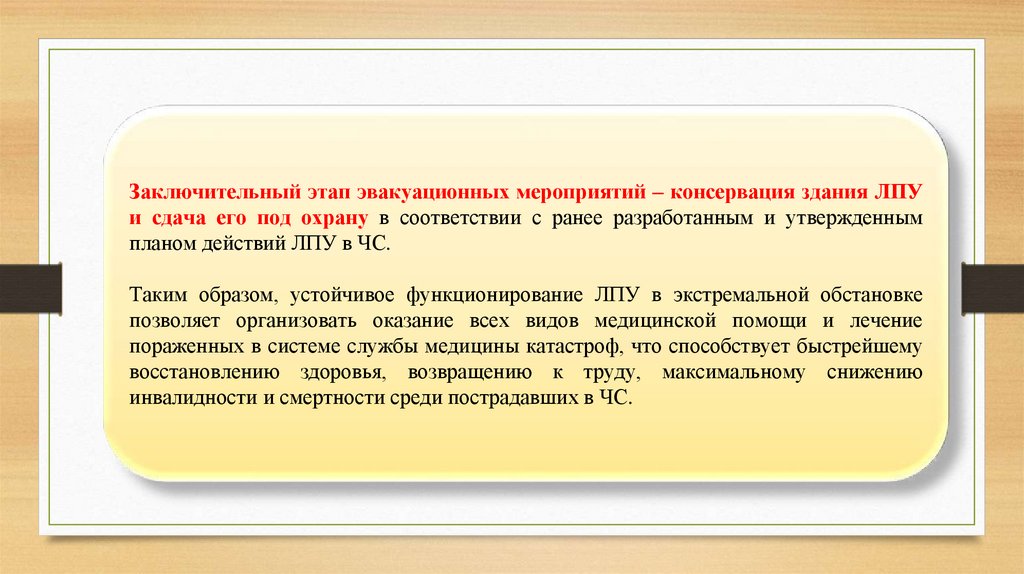 Заключительный этап эвакуационных мероприятий – консервация здания ЛПУ и сдача его под охрану в соответствии с ранее разработанным и утвержденным планом действий ЛПУ в ЧС.

Таким образом, устойчивое функционирование ЛПУ в экстремальной обстановке позволяет организовать оказание всех видов медицинской помощи и лечение пораженных в системе службы медицины катастроф, что способствует быстрейшему восстановлению здоровья, возвращению к труду, максимальному снижению инвалидности и смертности среди пострадавших в ЧС.